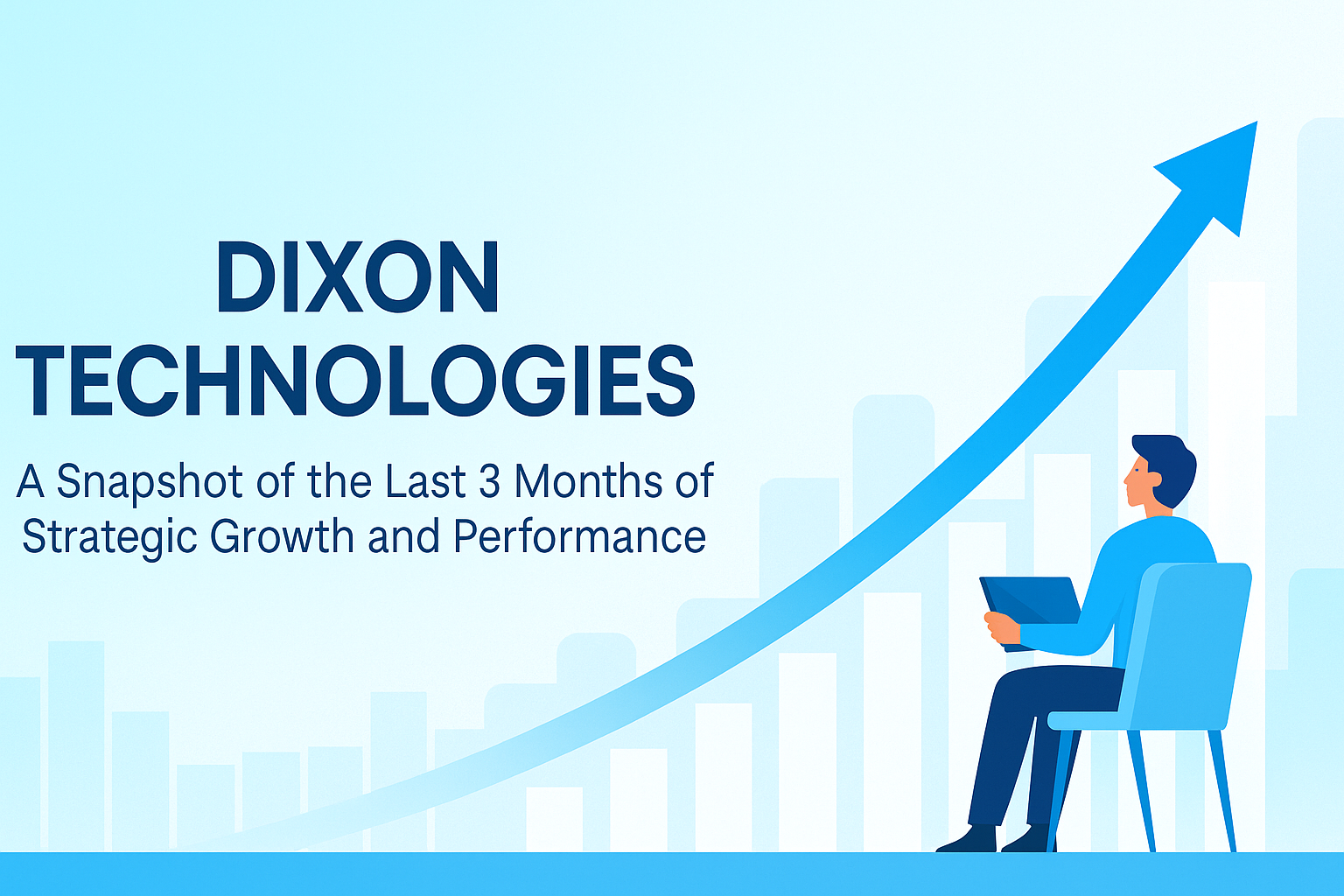 DIXON TECHNOLOGIES

A Snapshot of the Last 3 Months of Strategic Growth and Performance